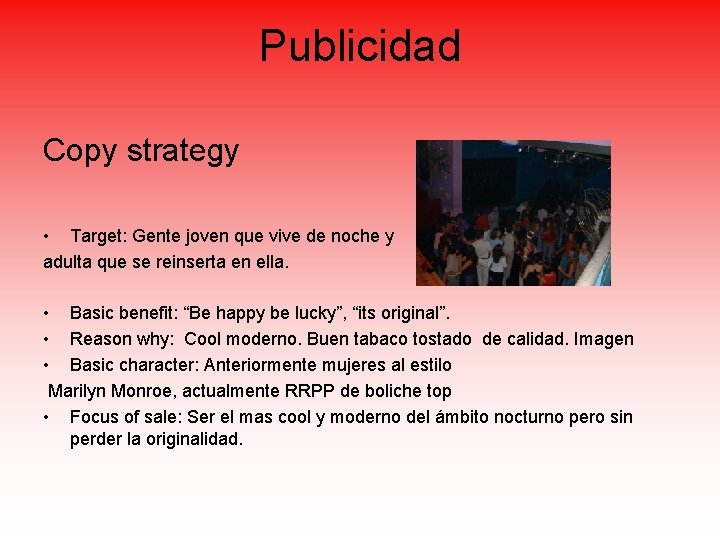 Publicidad

Copy strategy

• Target: Gente joven que vive de noche y adulta que se reinserta en ella.

• Basic benefit: “Be happy be lucky”, “its original”.
• Reason why: Cool moderno. Buen tabaco tostado de calidad. Imagen
• Basic character: Anteriormente mujeres al estilo Marilyn Monroe, actualmente RRPP de boliche top
• Focus of sale: Ser el mas cool y moderno del ámbito nocturno pero sin perder la originalidad.